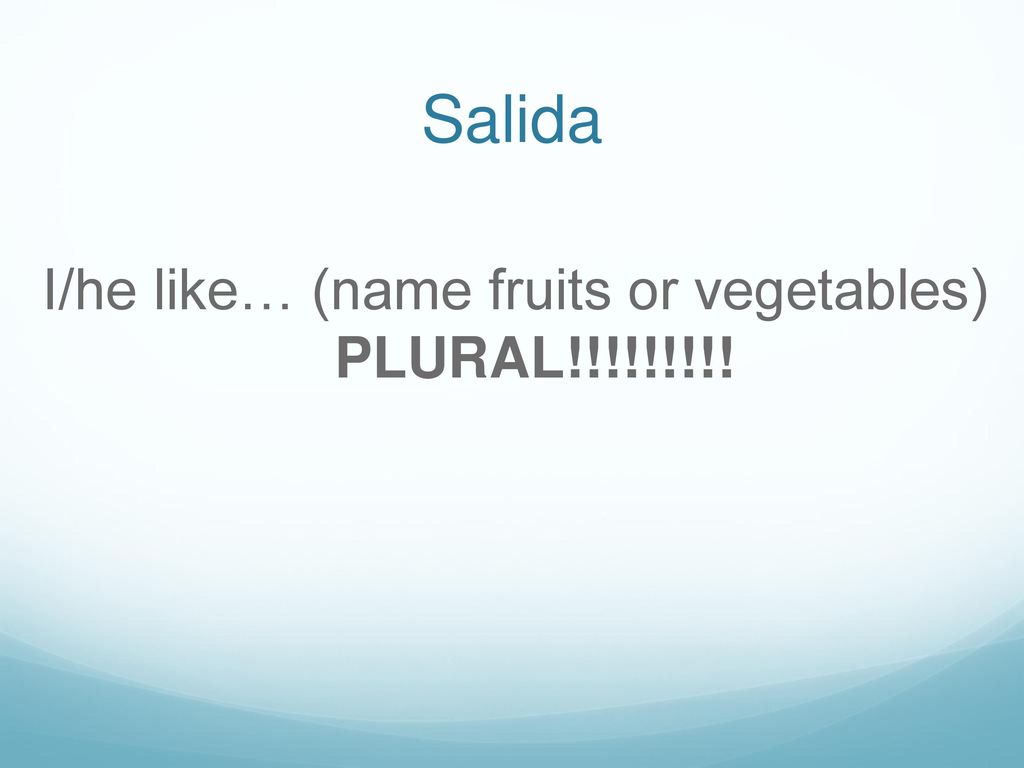 Salida

I/he like… (name fruits or vegetables) PLURAL!!!!!!!!!